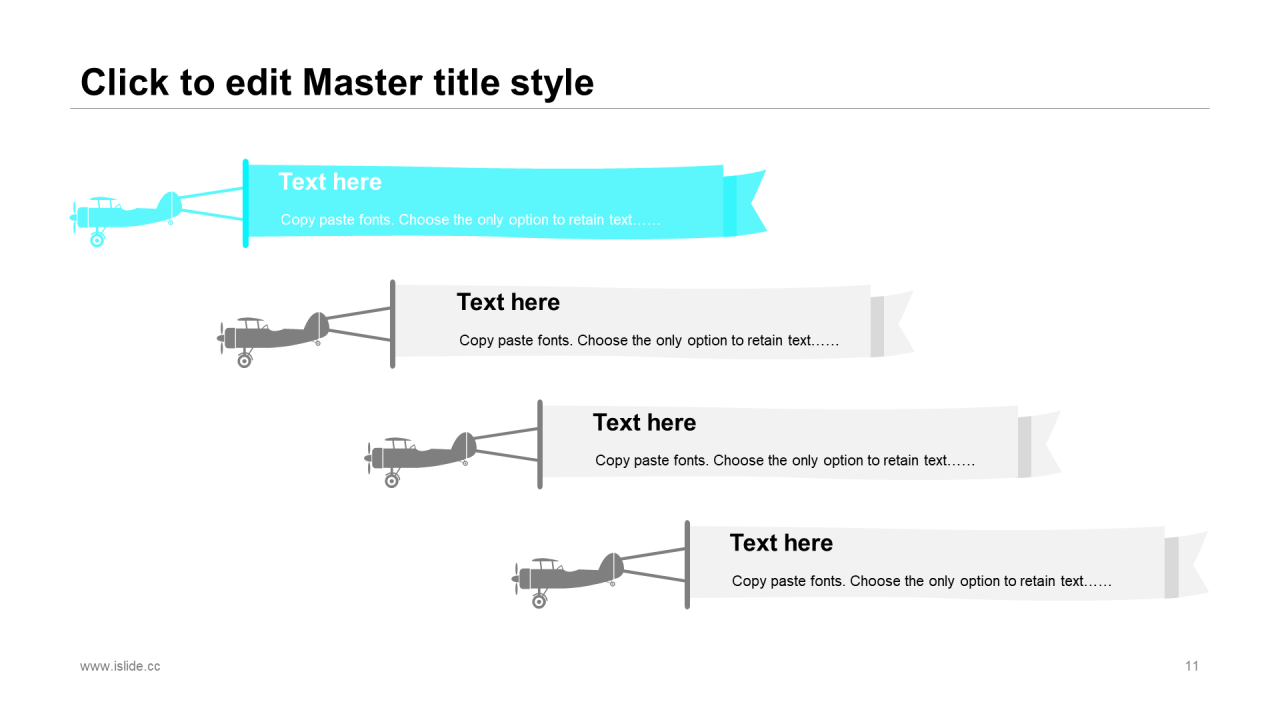 Click to edit Master title style

Text here

Copy paste fonts. Choose the only option to retain text……

Text here

Copy paste fonts. Choose the only option to retain text……

Text here

Copy paste fonts. Choose the only option to retain text……

Text here

Copy paste fonts. Choose the only option to retain text……

www.islide.cc

11